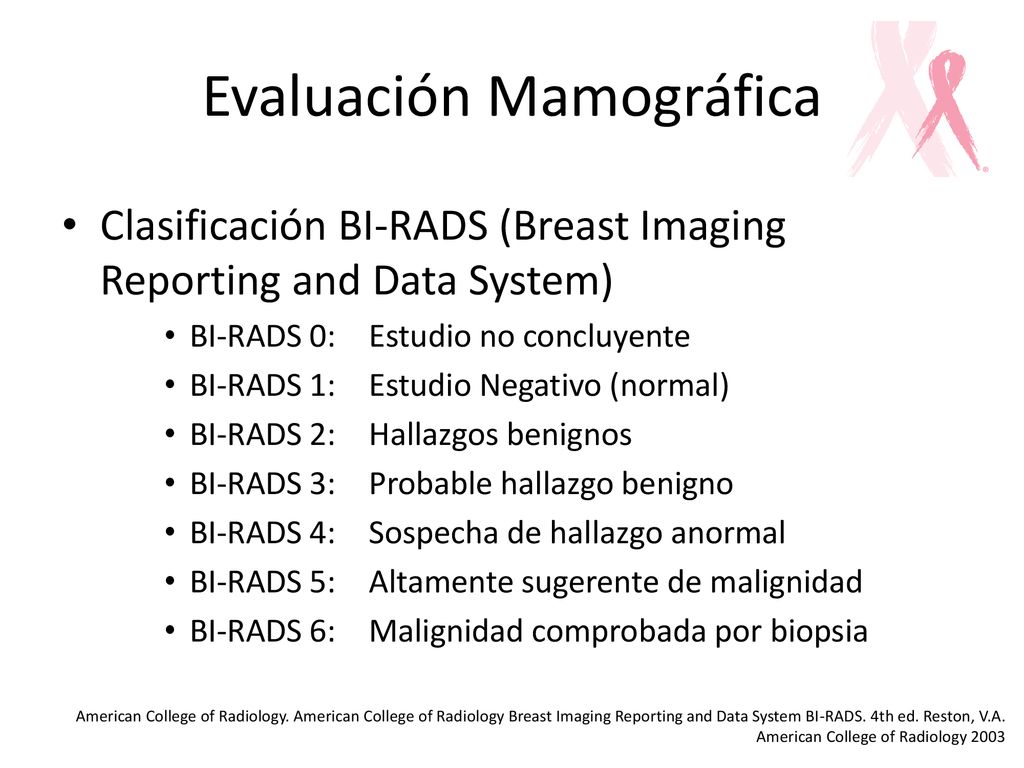 Evaluación Mamográfica

• Clasificación BI-RADS (Breast Imaging Reporting and Data System)
  • BI-RADS 0: Estudio no concluyente
  • BI-RADS 1: Estudio Negativo (normal)
  • BI-RADS 2: Hallazgos benignos
  • BI-RADS 3: Probable hallazgo benigno
  • BI-RADS 4: Sospecha de hallazgo anormal
  • BI-RADS 5: Altamente sugerente de malignidad
  • BI-RADS 6: Malignidad comprobada por biopsia

American College of Radiology. American College of Radiology Breast Imaging Reporting and Data System BI-RADS. 4th ed. Reston, V.A. American College of Radiology 2003